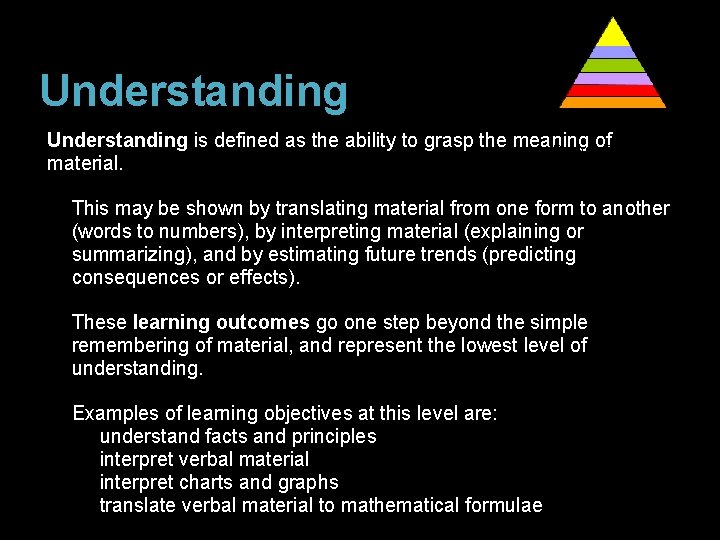 Understanding

Understanding is defined as the ability to grasp the meaning of material.

This may be shown by translating material from one form to another (words to numbers), by interpreting material (explaining or summarizing), and by estimating future trends (predicting consequences or effects).

These learning outcomes go one step beyond the simple remembering of material, and represent the lowest level of understanding.

Examples of learning objectives at this level are:
understand facts and principles
interpret verbal material
interpret charts and graphs
translate verbal material to mathematical formulae